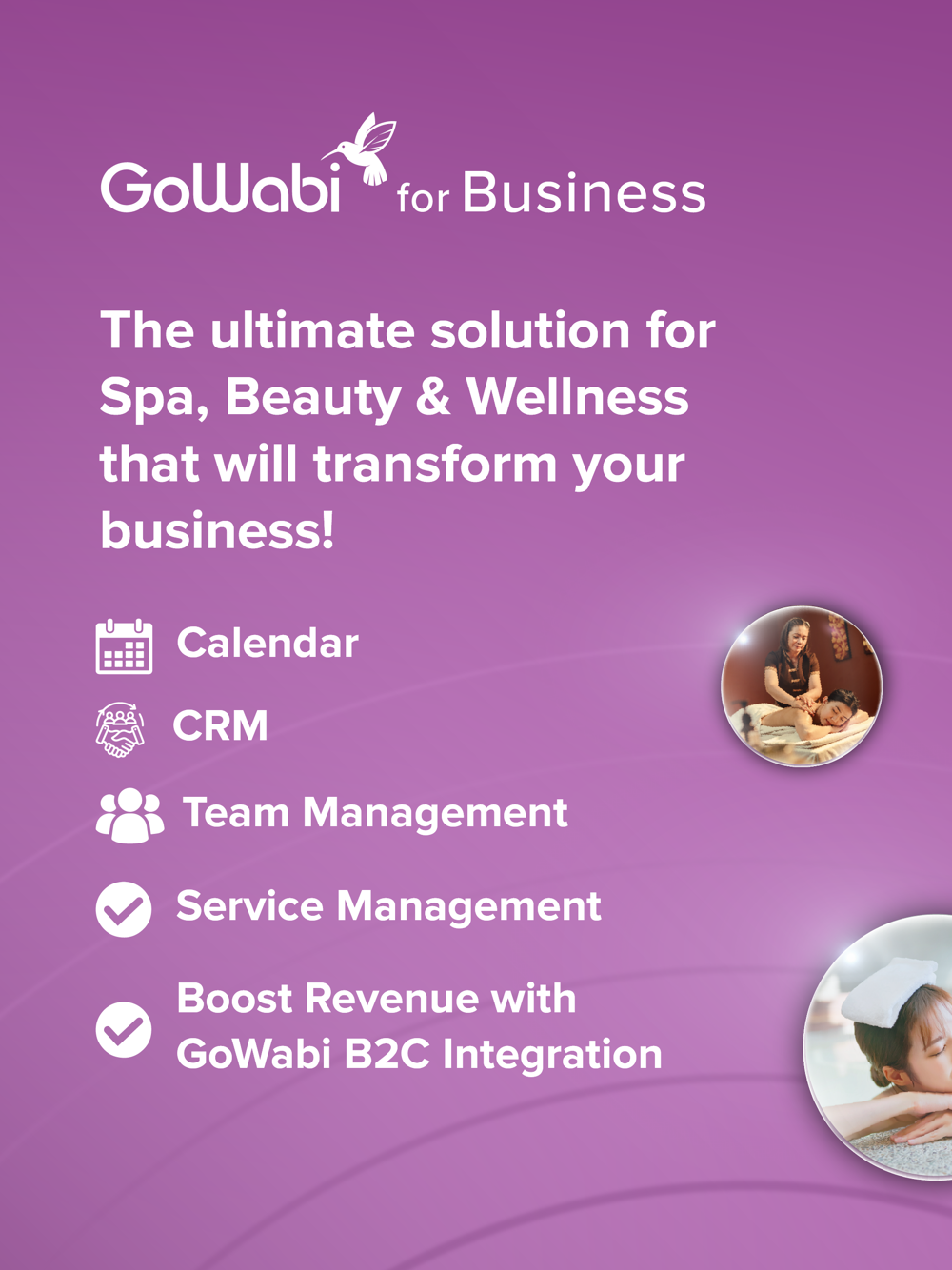 GoWabi for Business

The ultimate solution for Spa, Beauty & Wellness that will transform your business!

Calendar

CRM

Team Management

Service Management

Boost Revenue with GoWabi B2C Integration